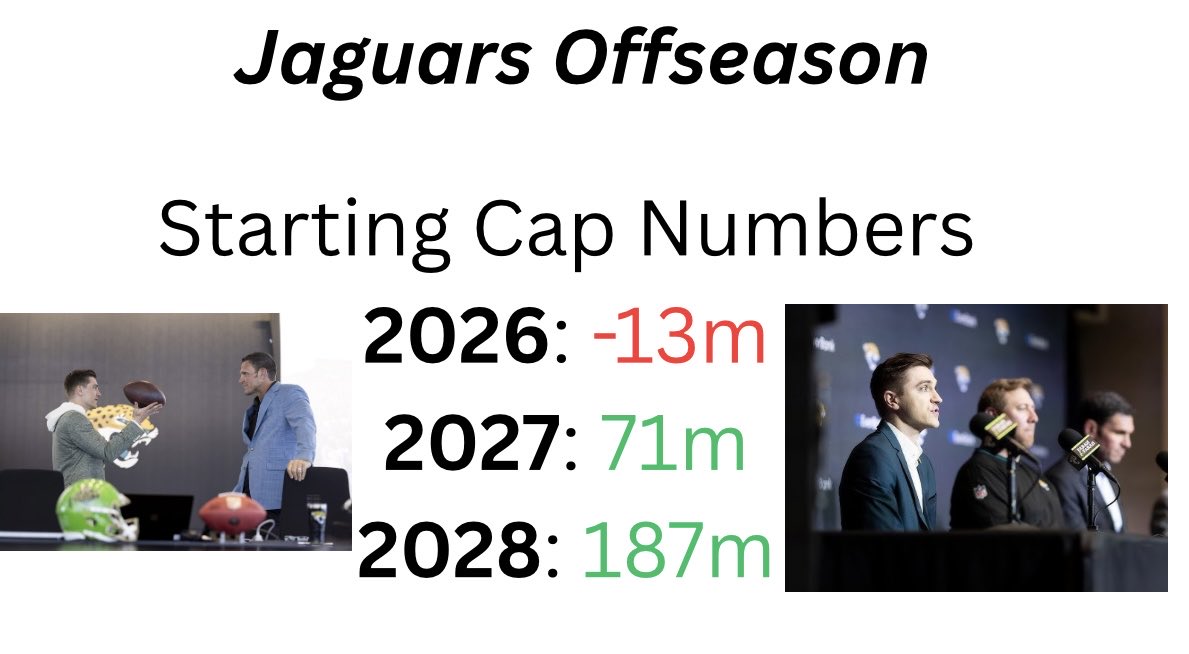 Jaguars Offseason

Starting Cap Numbers

2026: -13m

2027: 71m

2028: 187m